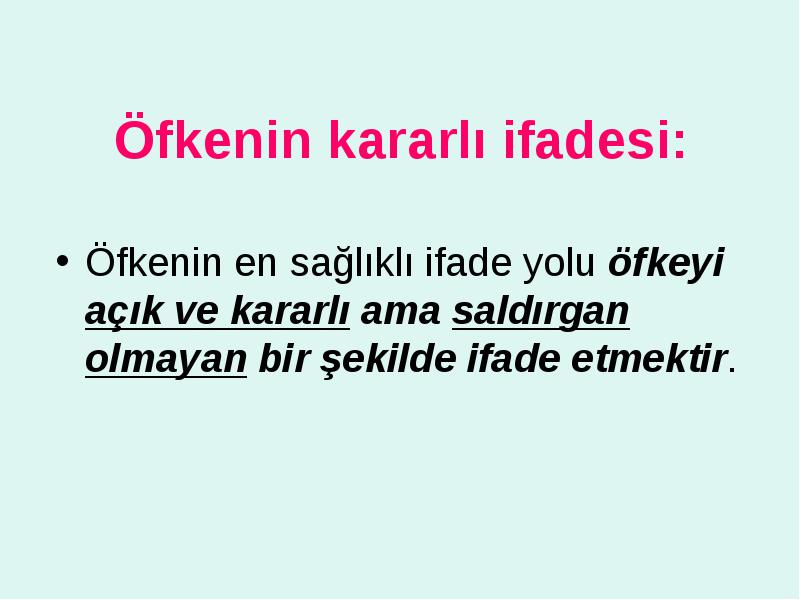 Öfkenin kararlı ifadesi:

• Öfkenin en sağlıklı ifade yolu öfkeyi açık ve kararlı ama saldırgan olmayan bir şekilde ifade etmektir.